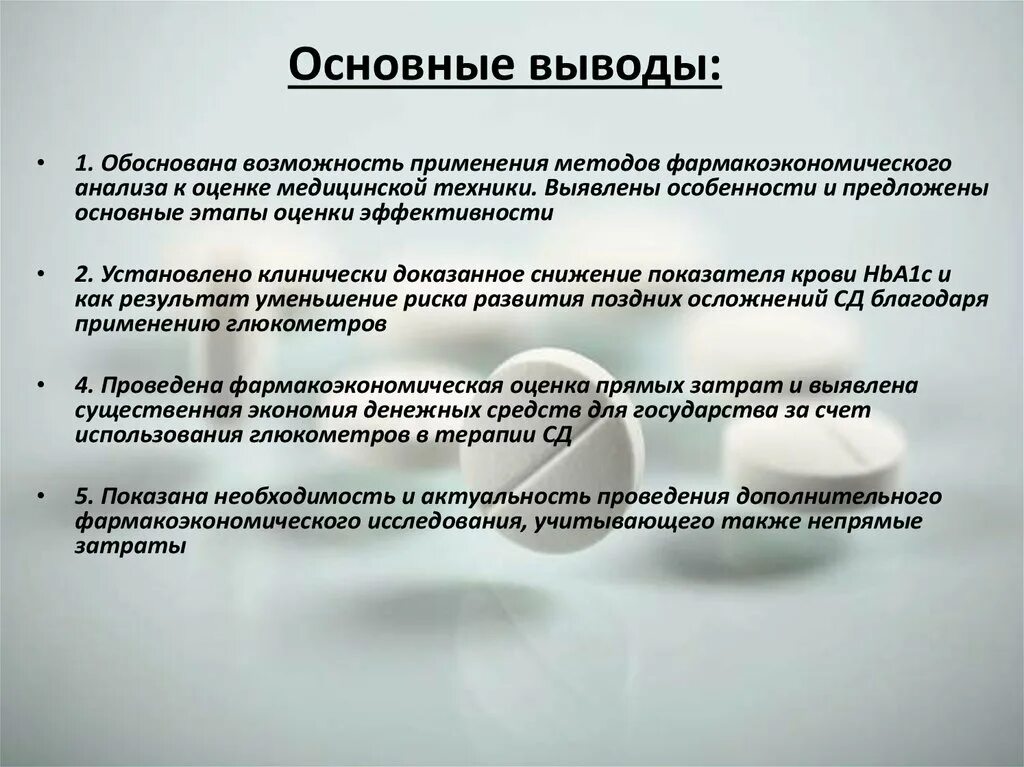 Основные выводы:

• 1. Обоснована возможность применения методов фармакоэкономического анализа к оценке медицинской техники. Выявлены особенности и предложены основные этапы оценки эффективности

• 2. Установлено клинически доказанное снижение показателя крови HbA1c и как результат уменьшение риска развития поздних осложнений СД благодаря применению глюкометров

• 4. Проведена фармакоэкономическая оценка прямых затрат и выявлена существенная экономия денежных средств для государства за счет использования глюкометров в терапии СД

• 5. Показана необходимость и актуальность проведения дополнительного фармакоэкономического исследования, учитывающего также непрямые затраты